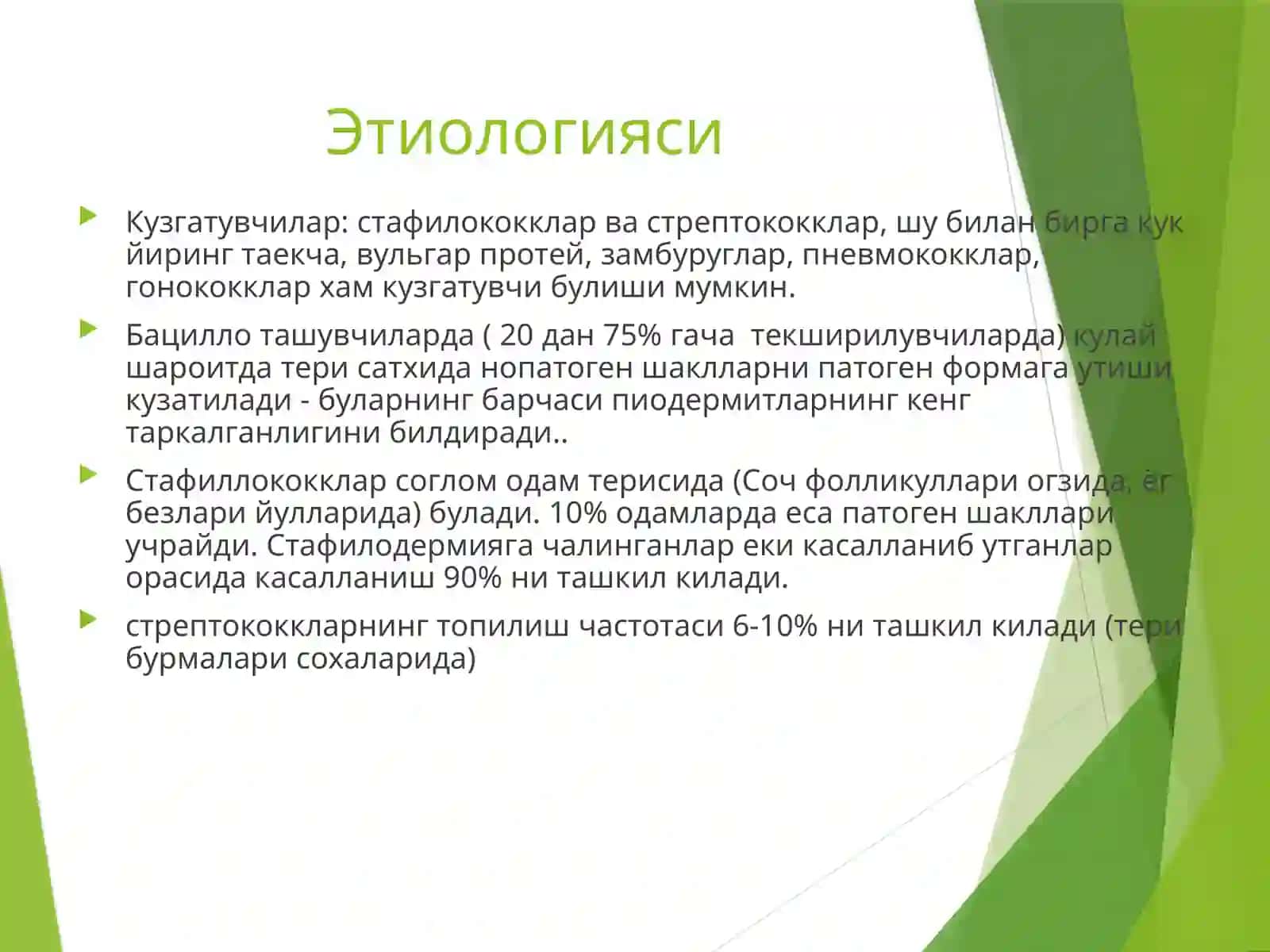 Этиологияси

Кузгатувчилар: стафилококклар ва стрептококклар, шу билан бирга кук йиринг таекча, вульгар протей, замбуруглар, пневмококклар, гонококклар хам кузгатувчи булиши мумкин.

Бацилло ташувчиларда ( 20 дан 75% гача текширилувчиларда) кулай шароитда тери сатхида нопатоген шаклларни патоген формага утиши кузатилади - буларнинг барчаси пиодермитларнинг кенг таркалганлигини билдиради..

Стафиллококклар соглом одам терисида (Соч фолликуллари огзида, ёг безлари йулларида) булади. 10% одамларда еса патоген шакллари учрайди. Стафилодермияга чалинганлар еки касалланиб утганлар орасида касалланиш 90% ни ташкил килади.

стрептококкларнинг топилиш частотаси 6-10% ни ташкил килади (тери бурмалари сохаларида)